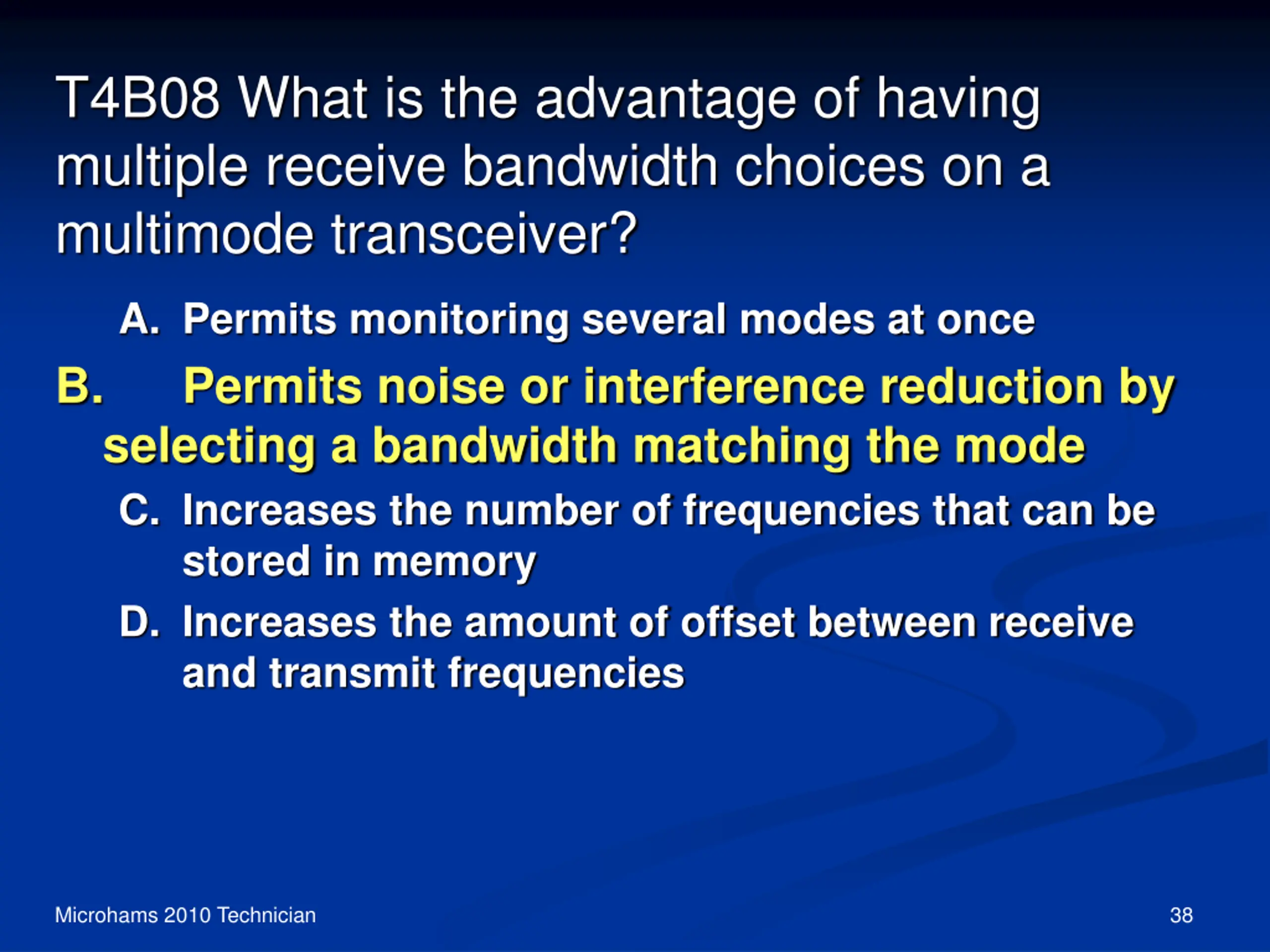 T4B08 What is the advantage of having multiple receive bandwidth choices on a multimode transceiver?

A. Permits monitoring several modes at once

B. Permits noise or interference reduction by selecting a bandwidth matching the mode

C. Increases the number of frequencies that can be stored in memory

D. Increases the amount of offset between receive and transmit frequencies

Microhams 2010 Technician

38